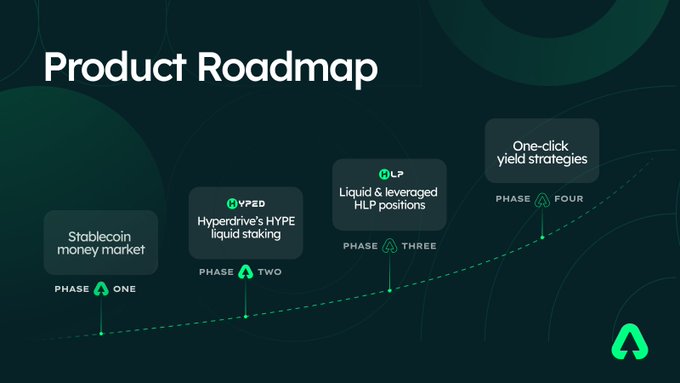 Product Roadmap

Stablecoin money market

PHASE ONE

HYPED

Hyperdrive's HYPE liquid staking

PHASE TWO

HLP

Liquid & leveraged HLP positions

PHASE THREE

One-click yield strategies

PHASE FOUR